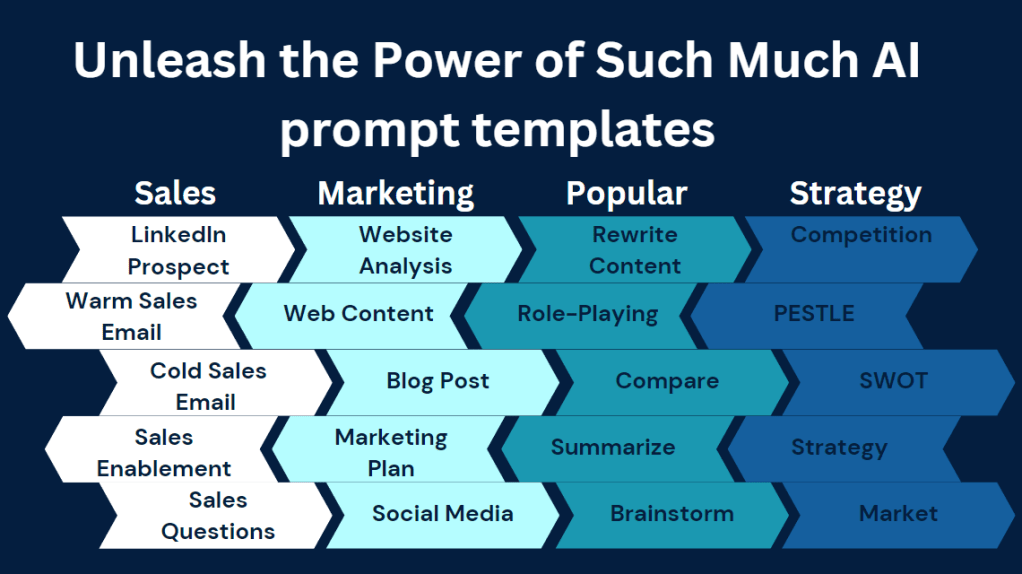 Unleash the Power of Such Much AI prompt templates

| Sales | Marketing | Popular | Strategy |
|---|---|---|---|
| LinkedIn Prospect | Website Analysis | Rewrite Content | Competition |
| Warm Sales Email | Web Content | Role-Playing | PESTLE |
| Cold Sales Email | Blog Post | Compare | SWOT |
| Sales Enablement | Marketing Plan | Summarize | Strategy |
| Sales Questions | Social Media | Brainstorm | Market |